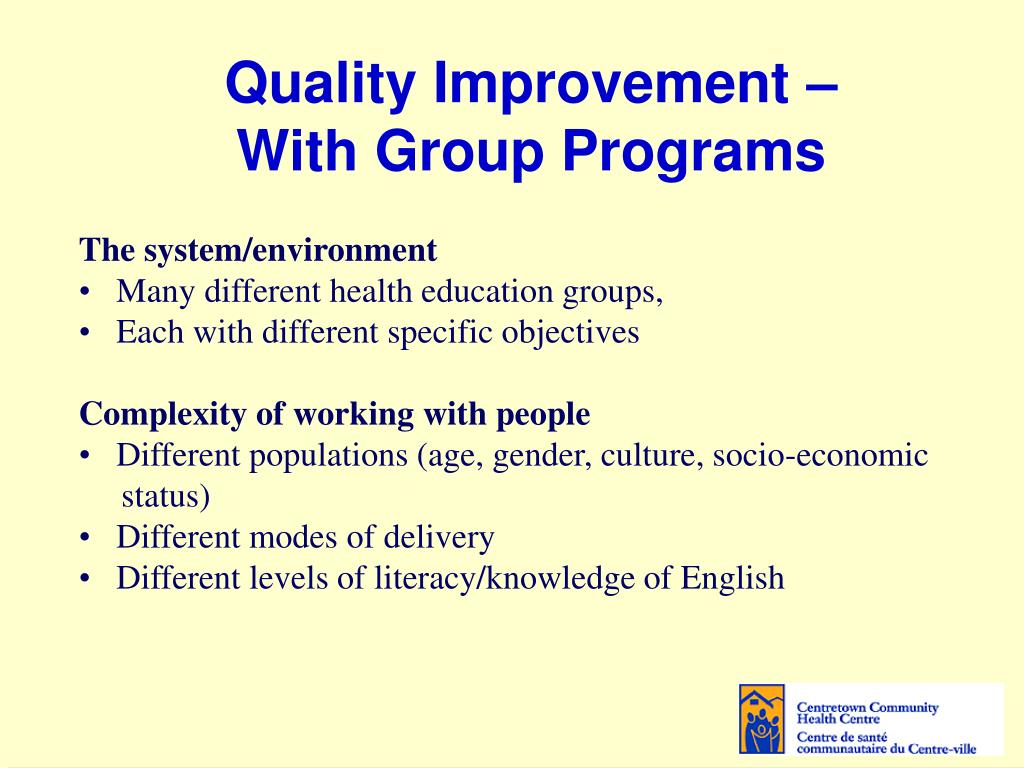 Quality Improvement – With Group Programs

The system/environment
• Many different health education groups,
• Each with different specific objectives

Complexity of working with people
• Different populations (age, gender, culture, socio-economic status)
• Different modes of delivery
• Different levels of literacy/knowledge of English

Centretown Community Health Centre
Centre de santé communautaire du Centre-ville